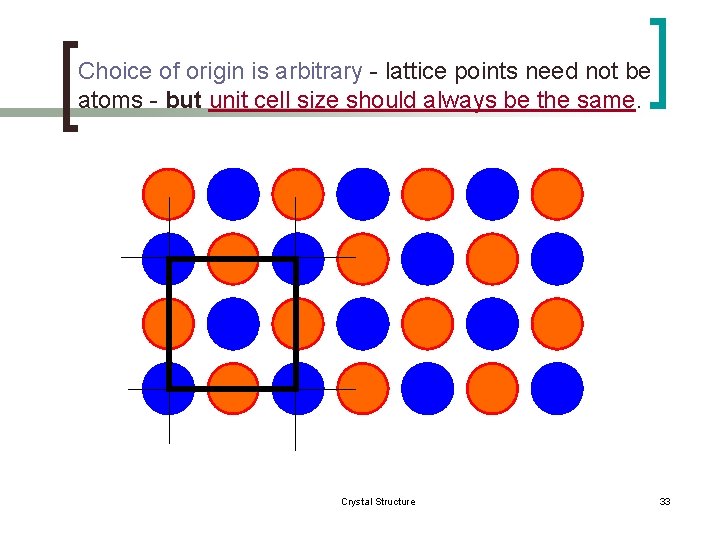 Choice of origin is arbitrary - lattice points need not be atoms - but unit cell size should always be the same.

Crystal Structure

33